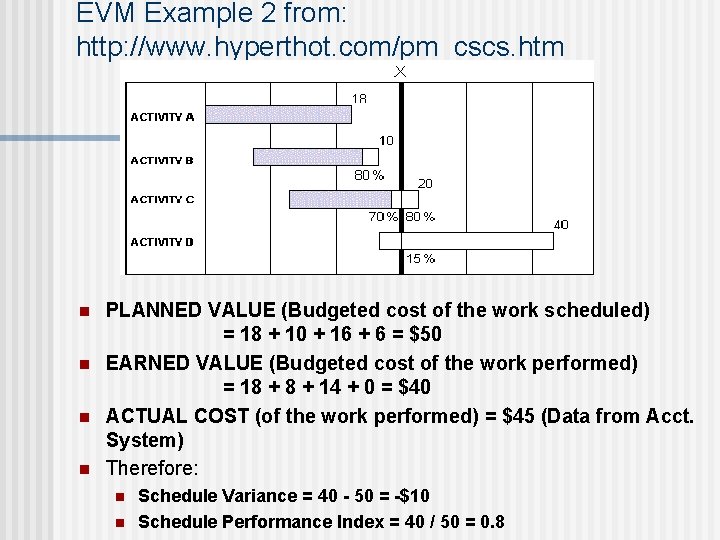 EVM Example 2 from:
http://www.hyperthot.com/pm_cscs.htm

X

ACTIVITY A
18

ACTIVITY B
10
80 %

ACTIVITY C
20
70 % 80 %

ACTIVITY D
40
15 %

PLANNED VALUE (Budgeted cost of the work scheduled) = 18 + 10 + 16 + 6 = $50

EARNED VALUE (Budgeted cost of the work performed) = 18 + 8 + 14 + 0 = $40

ACTUAL COST (of the work performed) = $45 (Data from Acct. System)

Therefore:

Schedule Variance = 40 - 50 = -$10

Schedule Performance Index = 40 / 50 = 0.8